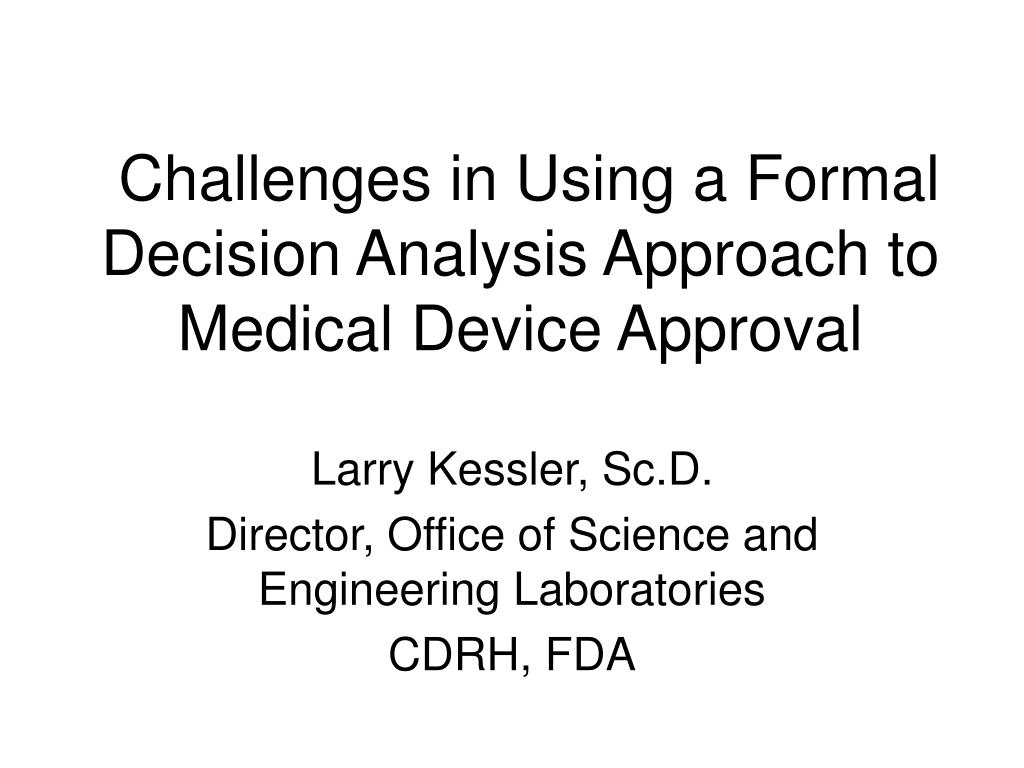 Challenges in Using a Formal Decision Analysis Approach to Medical Device Approval

Larry Kessler, Sc.D.

Director, Office of Science and Engineering Laboratories

CDRH, FDA